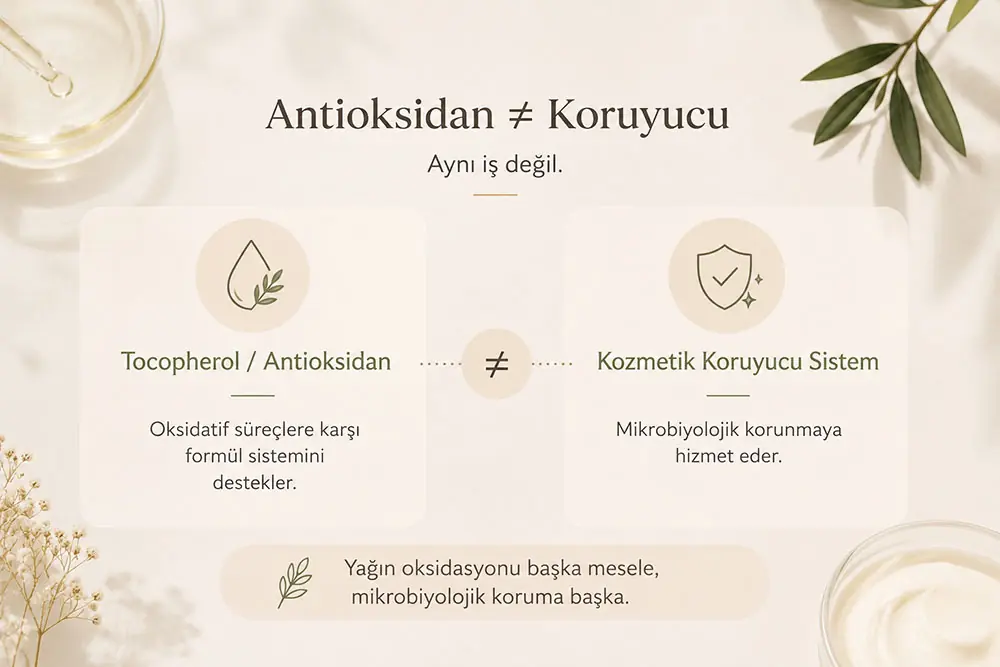 Antioksidan ≠ Koruyucu

Aynı iş değil.

Tocopherol / Antioksidan

Oksidatif süreçlere karşı formül sistemini destekler.

≠

Kozmetik Koruyucu Sistem

Mikrobiyolojik korunmaya hizmet eder.

Yağın oksidasyonu başka mesele, mikrobiyolojik koruma başka.